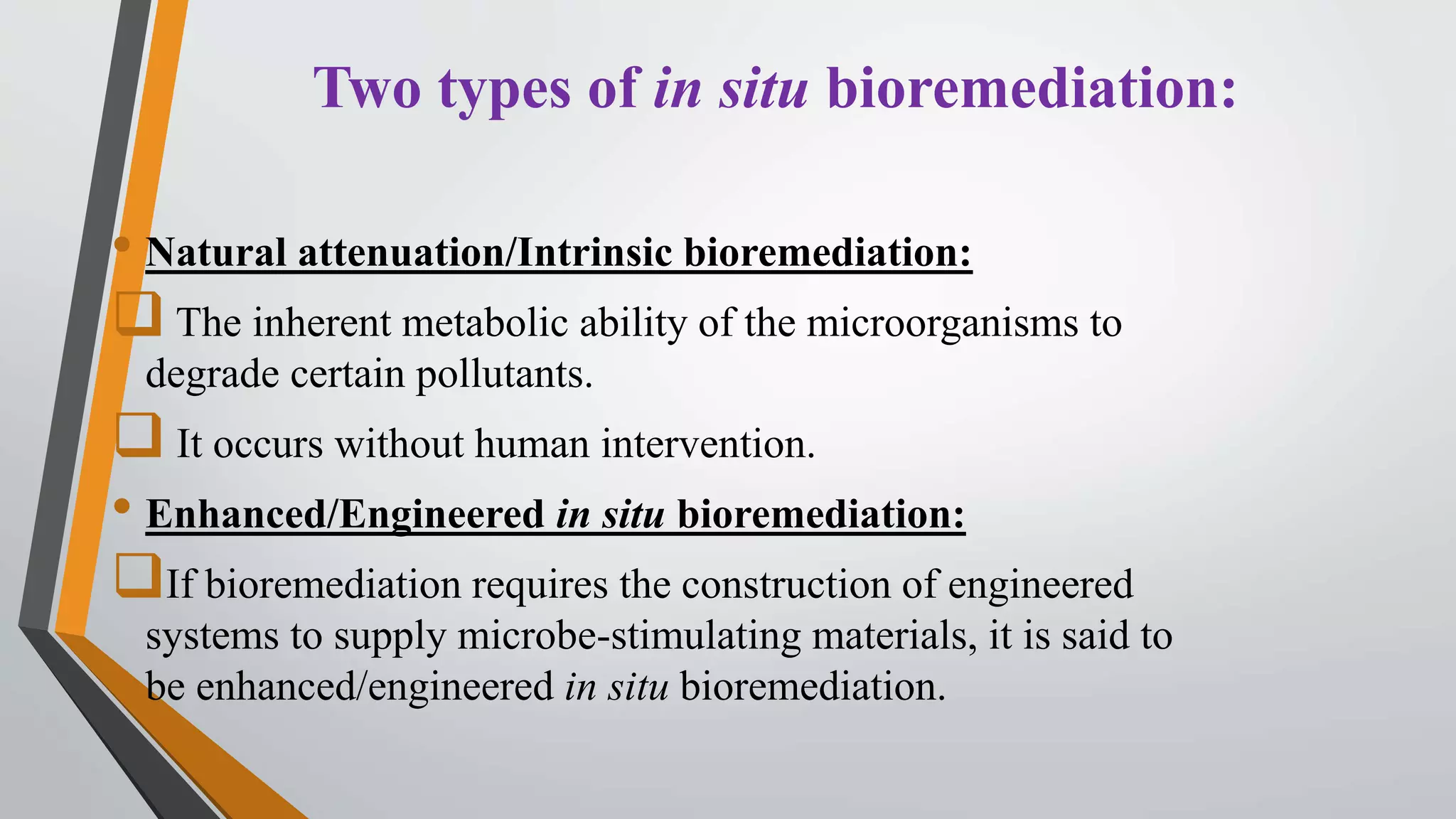 Two types of in situ bioremediation:

• Natural attenuation/Intrinsic bioremediation:

❑ The inherent metabolic ability of the microorganisms to degrade certain pollutants.

❑ It occurs without human intervention.

• Enhanced/Engineered in situ bioremediation:

❑ If bioremediation requires the construction of engineered systems to supply microbe-stimulating materials, it is said to be enhanced/engineered in situ bioremediation.